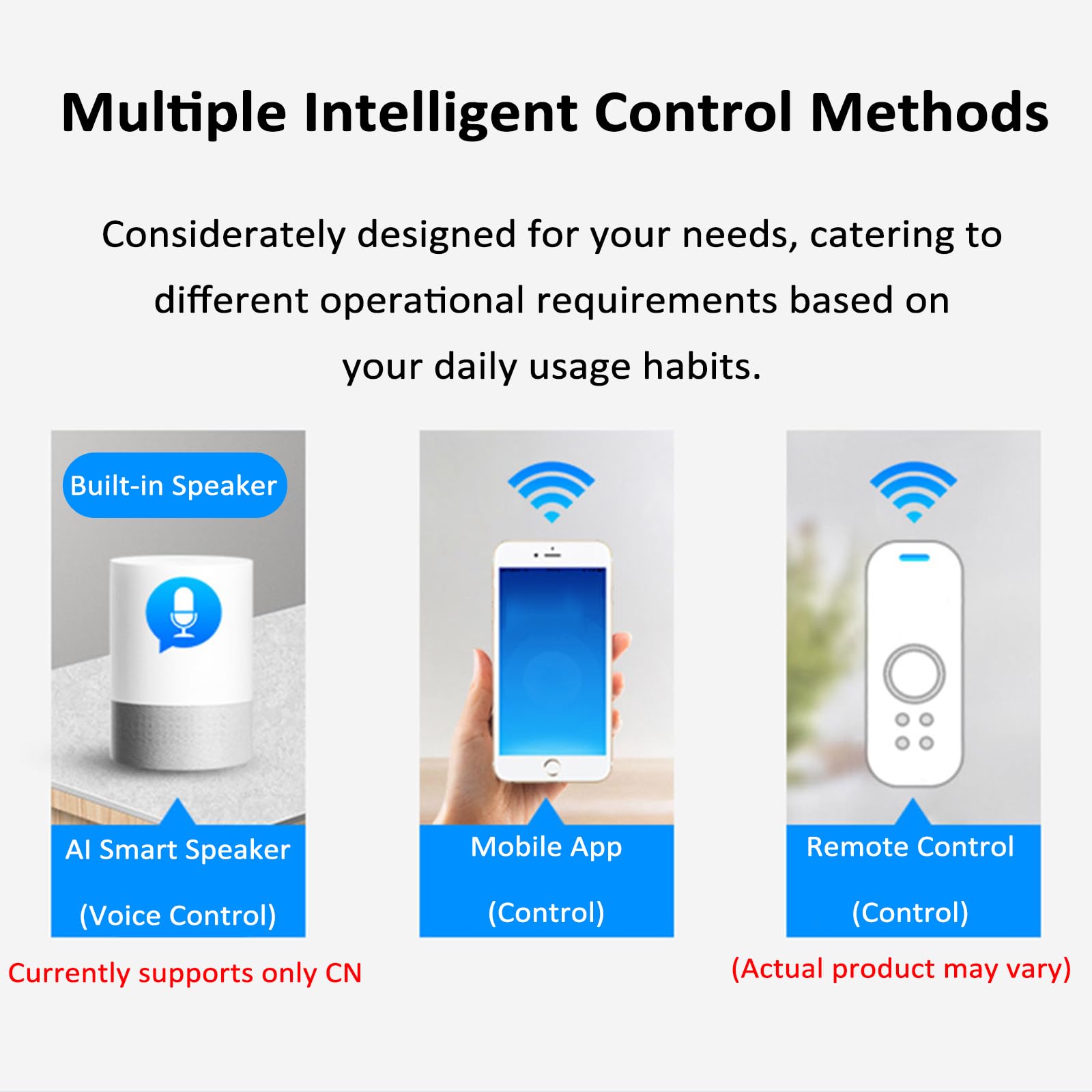 Multiple Intelligent Control Methods

Considerately designed for your needs, catering to different operational requirements based on your daily usage habits.

Built-in Speaker

AI Smart Speaker

(Voice Control)

Currently supports only CN

Mobile App

(Control)

Remote Control

(Control)

(Actual product may vary)